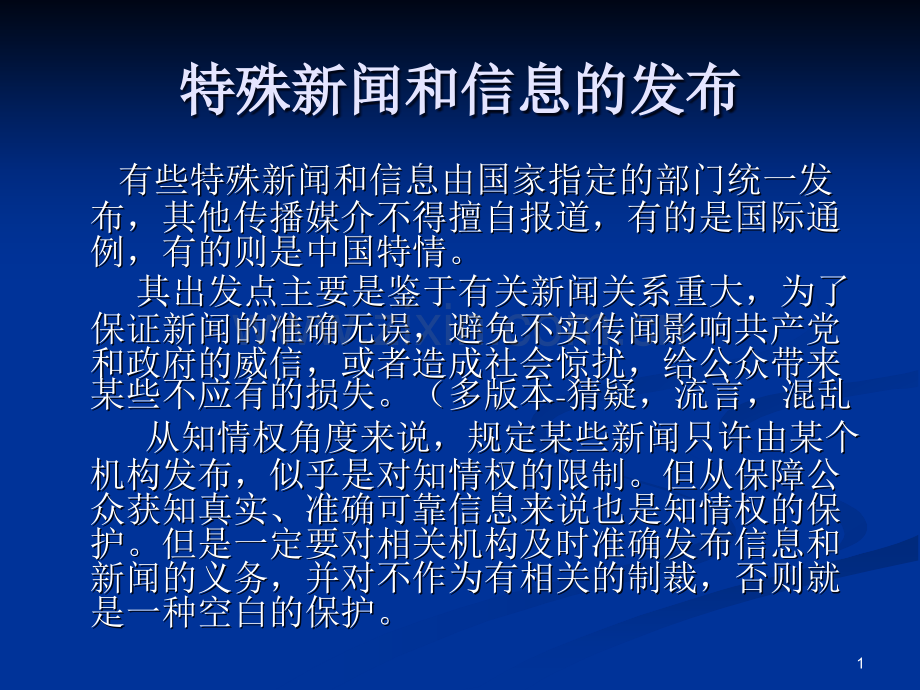 特殊新闻和信息的发布

有些特殊新闻和信息由国家指定的部门统一发布，其他传播媒介不得擅自报道，有的是国际通例，有的则是中国特情。

其出发点主要是鉴于有关新闻关系重大，为了保证新闻的准确无误，避免不实传闻影响共产党和政府的威信，或者造成社会惊扰，给公众带来某些不应有的损失。（多版本-猜疑，流言，混乱

从知情权角度来说，规定某些新闻只许由某个机构发布，似乎是对知情权的限制。但从保障公众获知真实、准确可靠信息来说也是知情权的保护。但是一定要对相关机构及时准确发布信息和新闻的义务，并对不作为有相关的制裁，否则就是一种空白的保护。

1